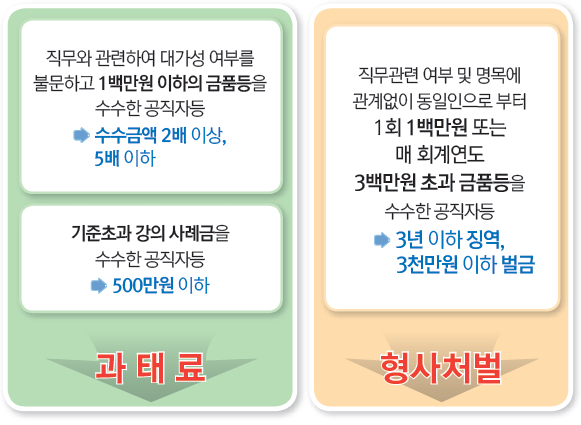 직무와 관련하여 대가성 여부를 불문하고 1백만원 이하의 금품등을 수수한 공직자등

수수금액 2배 이상, 5배 이하

기준초과 강의 사례금을 수수한 공직자등

500만원 이하

과 태 료

직무관련 여부 및 명목에 관계없이 동일인으로 부터 1회 1백만원 또는 매 회계연도 3백만원 초과 금품등을 수수한 공직자등

3년 이하 징역, 3천만원 이하 벌금

형사처벌